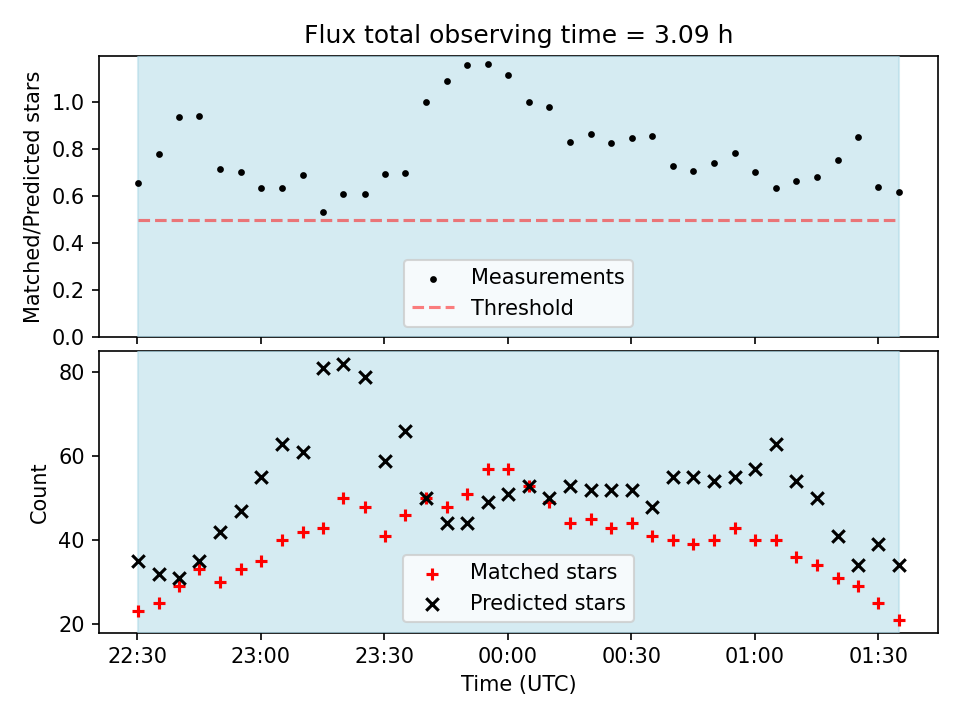 Flux total observing time = 3.09 h

Matched/Predicted stars

1.0
0.8
0.6
0.4
0.2
0.0

Measurements
Threshold

Count

80
60
40
20

Matched stars
Predicted stars

22:30
23:00
23:30
00:00
00:30
01:00
01:30

Time (UTC)